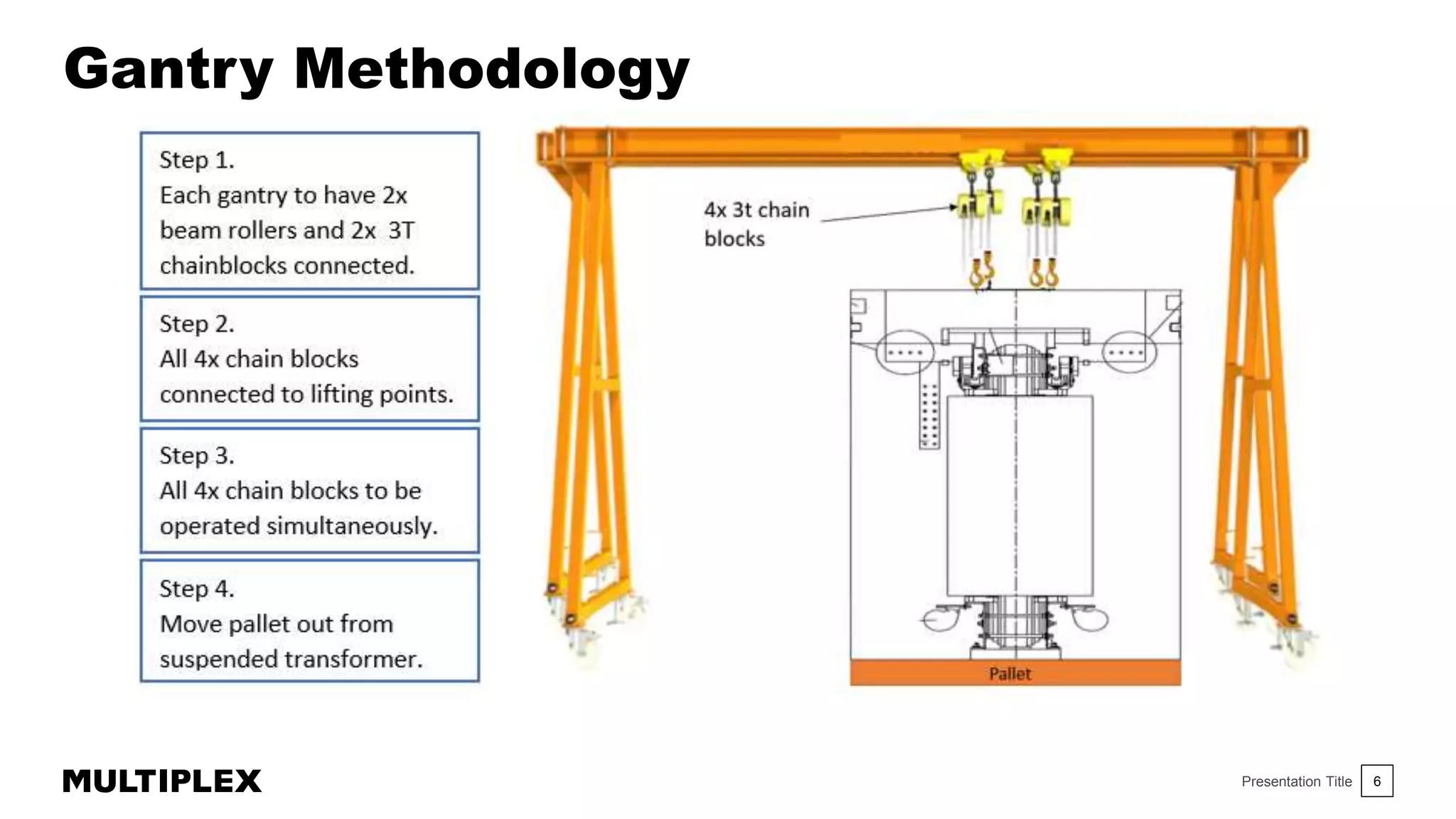 Gantry Methodology

Step 1.
Each gantry to have 2x beam rollers and 2x 3T chainblocks connected.

Step 2.
All 4x chain blocks connected to lifting points.

Step 3.
All 4x chain blocks to be operated simultaneously.

Step 4.
Move pallet out from suspended transformer.

4x 3t chain blocks

Pallet

MULTIPLEX

Presentation Title 6